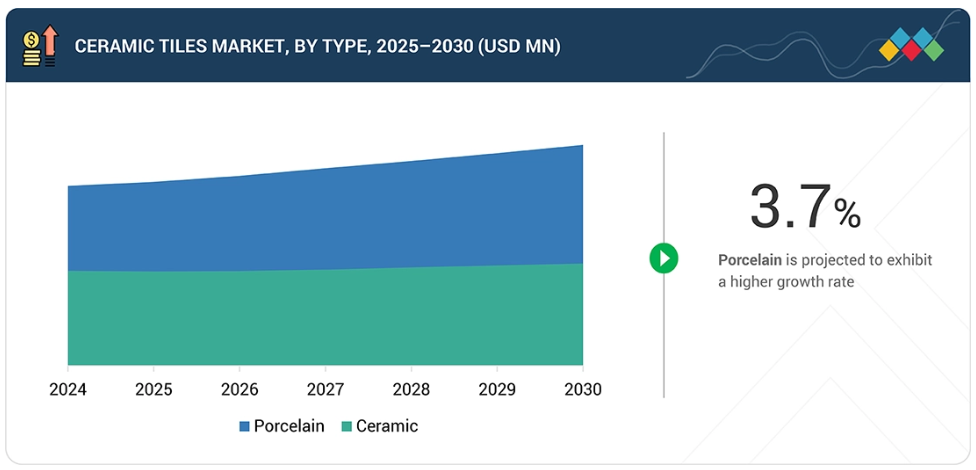 CERAMIC TILES MARKET, BY TYPE, 2025–2030 (USD MN)

2024 2025 2026 2027 2028 2029 2030

Porcelain Ceramic

3.7%

Porcelain is projected to exhibit a higher growth rate